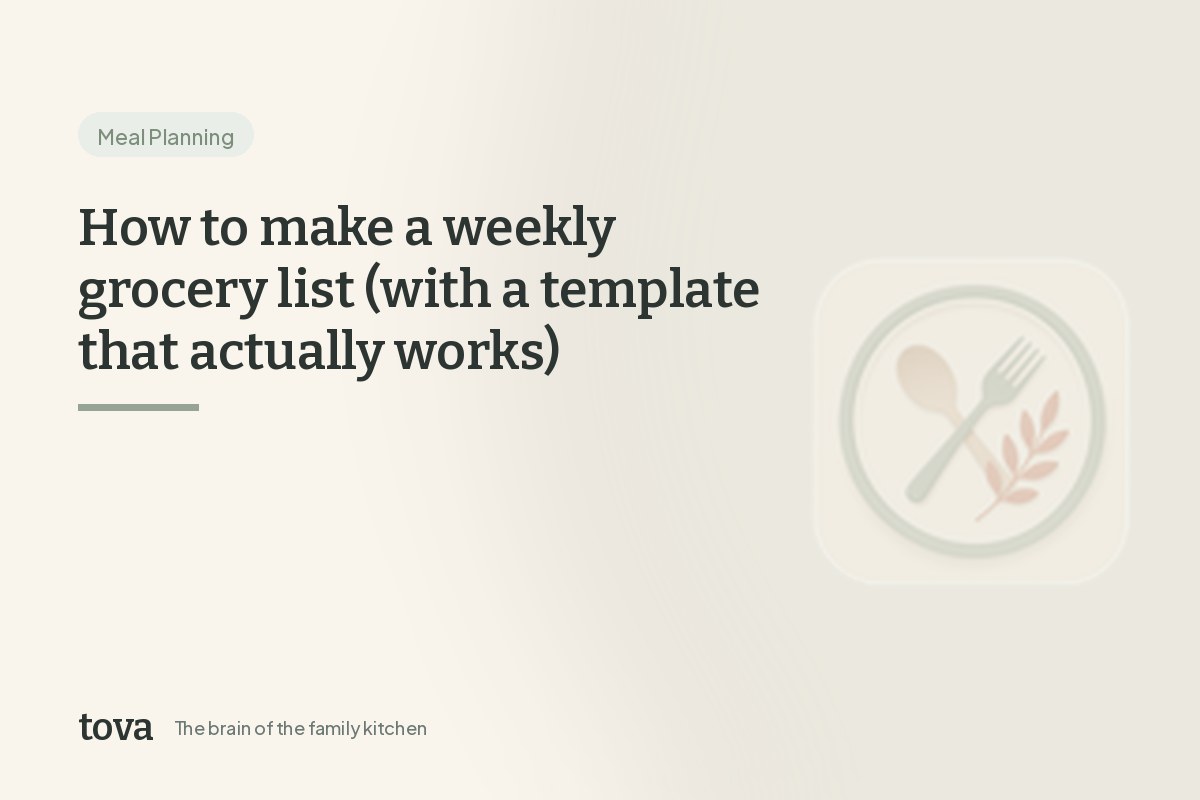 Meal Planning

How to make a weekly grocery list (with a template that actually works)

tova The brain of the family kitchen